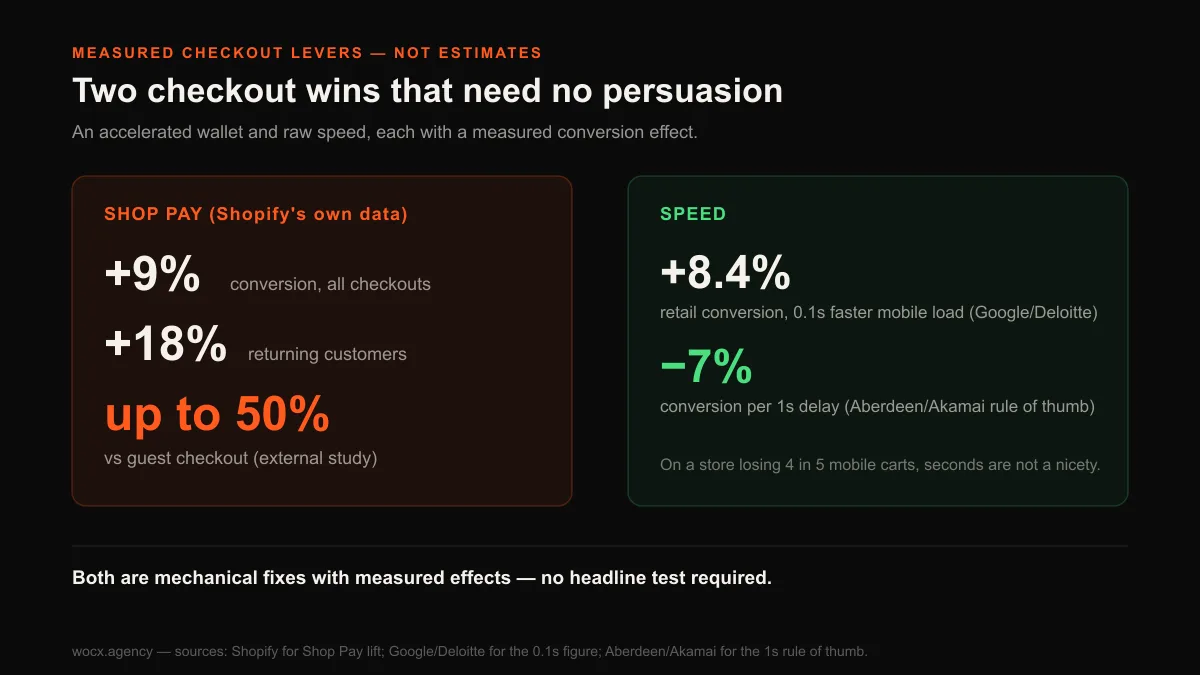 MEASURED CHECKOUT LEVERS — NOT ESTIMATES

Two checkout wins that need no persuasion

An accelerated wallet and raw speed, each with a measured conversion effect.

SHOP PAY (Shopify's own data)

+9% conversion, all checkouts

+18% returning customers

up to 50%
vs guest checkout (external study)

SPEED

+8.4%
retail conversion, 0.1s faster mobile load (Google/Deloitte)

−7%
conversion per 1s delay (Aberdeen/Akamai rule of thumb)

On a store losing 4 in 5 mobile carts, seconds are not a nicety.

Both are mechanical fixes with measured effects — no headline test required.

wocx.agency — sources: Shopify for Shop Pay lift; Google/Deloitte for the 0.1s figure; Aberdeen/Akamai for the 1s rule of thumb.